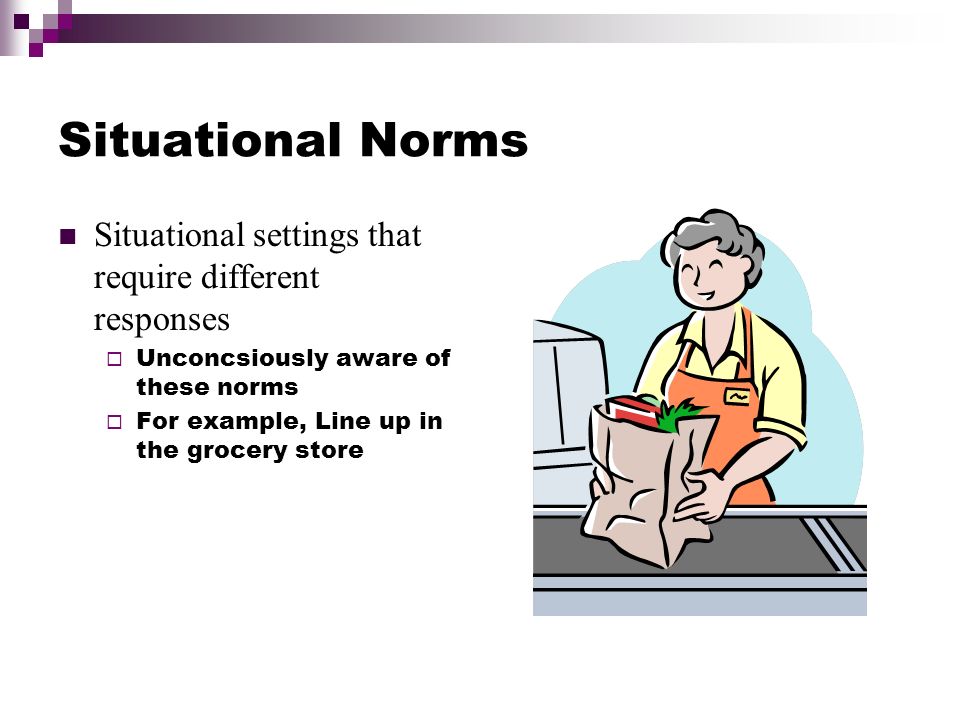 Situational Norms

Situational settings that require different responses

Unconcsiously aware of these norms

For example, Line up in the grocery store